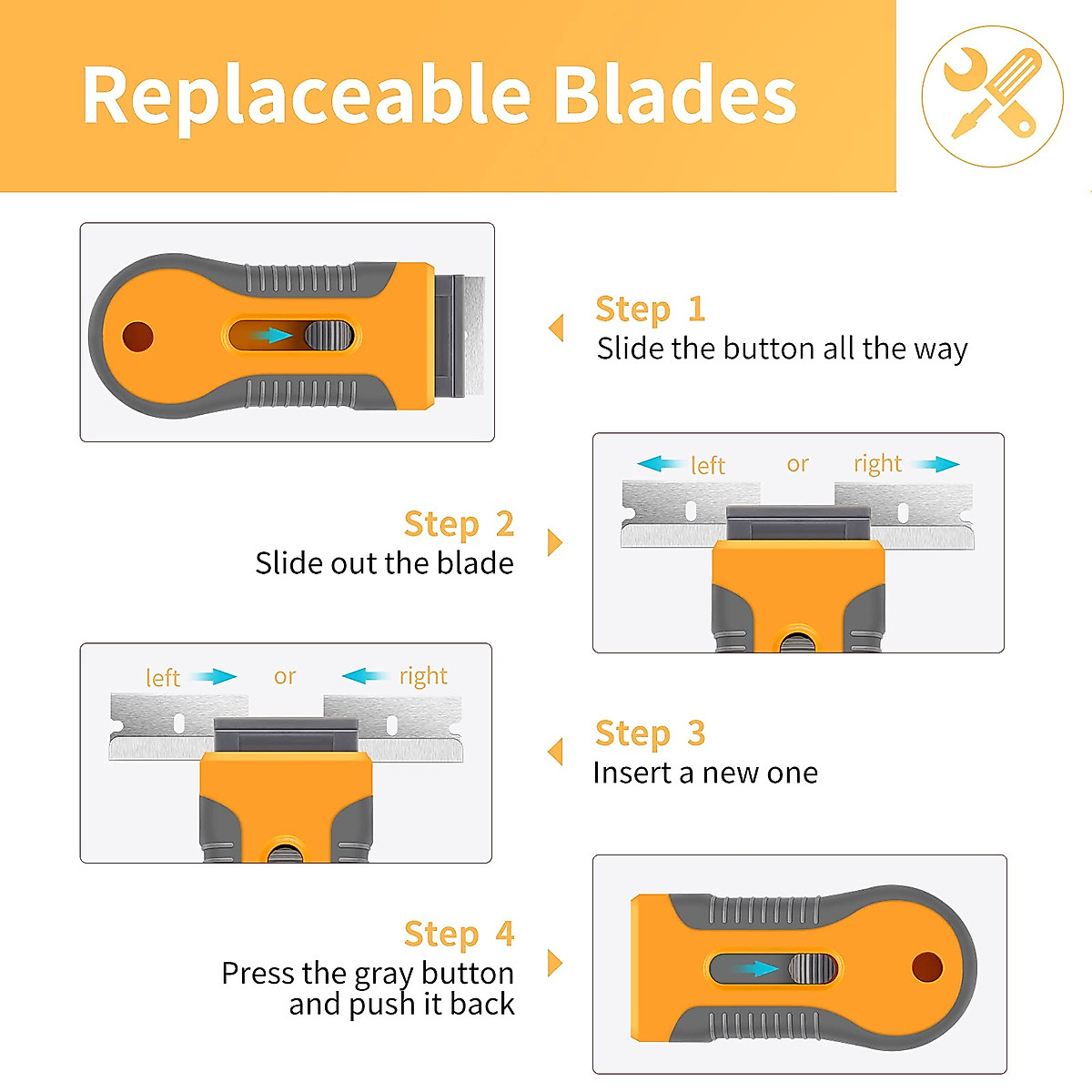 Replaceable Blades

Step 1
Slide the button all the way

left or right

Step 2
Slide out the blade

left or right

Step 3
Insert a new one

Step 4
Press the gray button and push it back